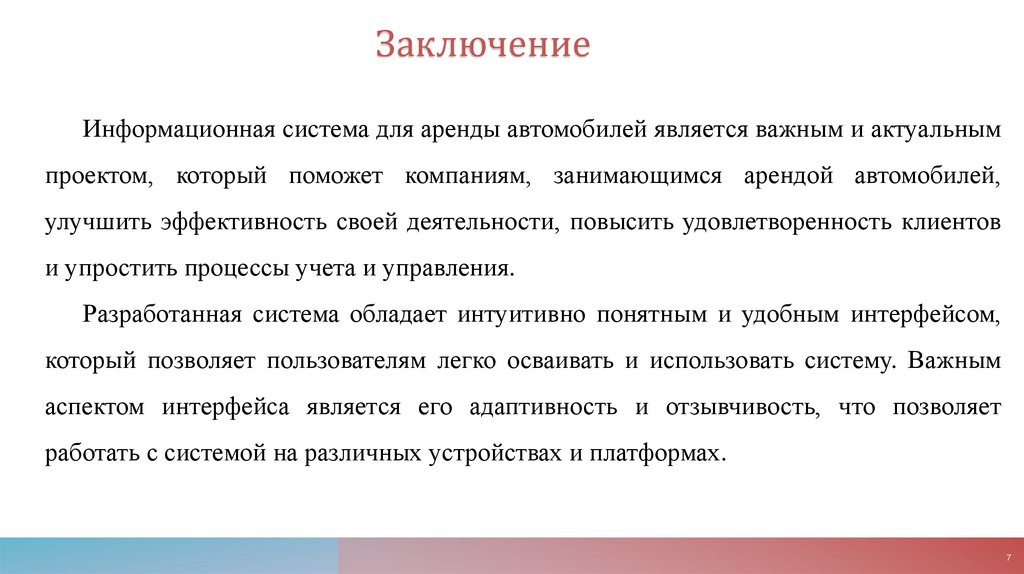 Заключение

Информационная система для аренды автомобилей является важным и актуальным проектом, который поможет компаниям, занимающимся арендой автомобилей, улучшить эффективность своей деятельности, повысить удовлетворенность клиентов и упростить процессы учета и управления.

Разработанная система обладает интуитивно понятным и удобным интерфейсом, который позволяет пользователям легко осваивать и использовать систему. Важным аспектом интерфейса является его адаптивность и отзывчивость, что позволяет работать с системой на различных устройствах и платформах.

7